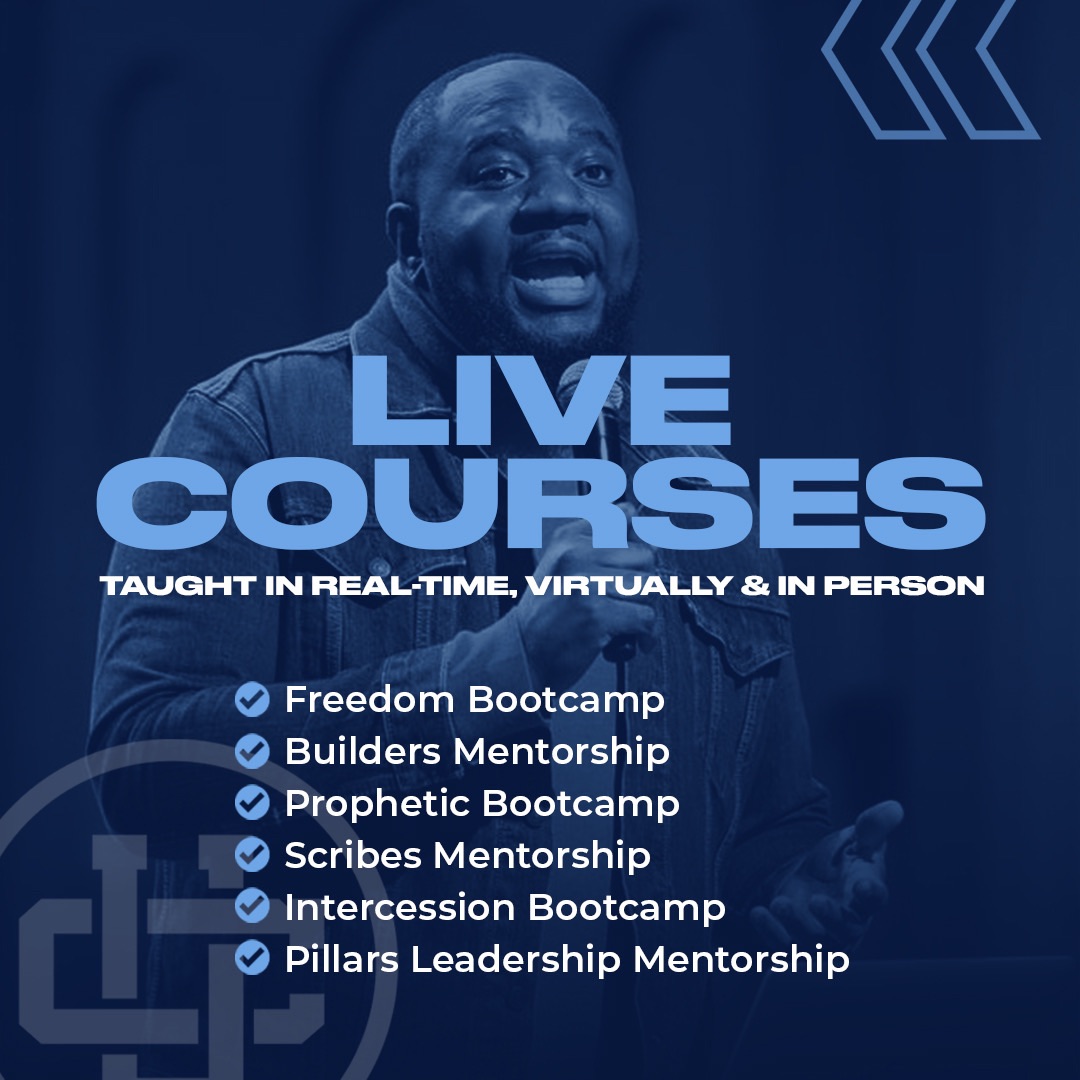 LIVE COURSES
TAUGHT IN REAL-TIME, VIRTUALLY & IN PERSON

Freedom Bootcamp
Builders Mentorship
Prophetic Bootcamp
Scribes Mentorship
Intercession Bootcamp
Pillars Leadership Mentorship